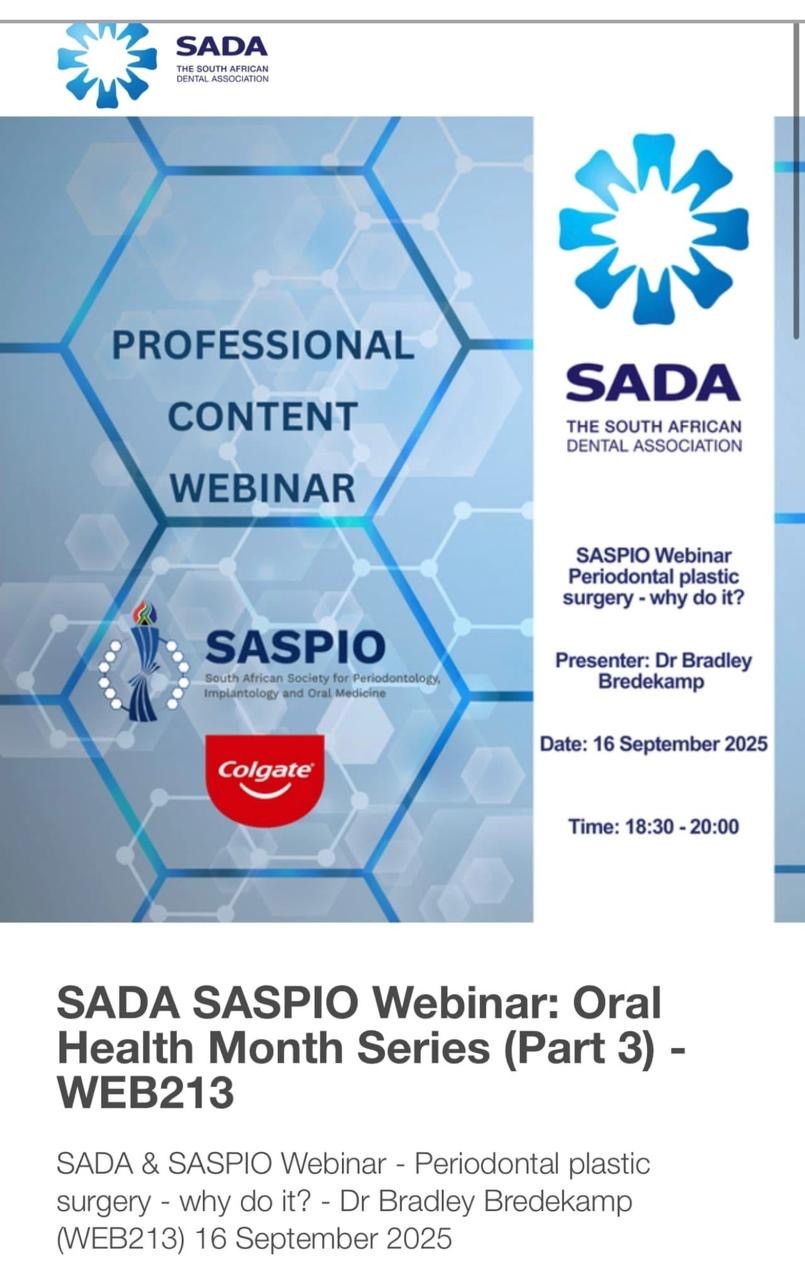 SADA
THE SOUTH AFRICAN DENTAL ASSOCIATION

PROFESSIONAL CONTENT WEBINAR

SASPIO
South African Society for Periodontology, Implantology and Oral Medicine

Colgate

SADA
THE SOUTH AFRICAN DENTAL ASSOCIATION

SASPIO Webinar Periodontal plastic surgery - why do it?

Presenter: Dr Bradley Bredekamp

Date: 16 September 2025

Time: 18:30 - 20:00

SADA SASPIO Webinar: Oral Health Month Series (Part 3) - WEB213

SADA & SASPIO Webinar - Periodontal plastic surgery - why do it? - Dr Bradley Bredekamp (WEB213) 16 September 2025